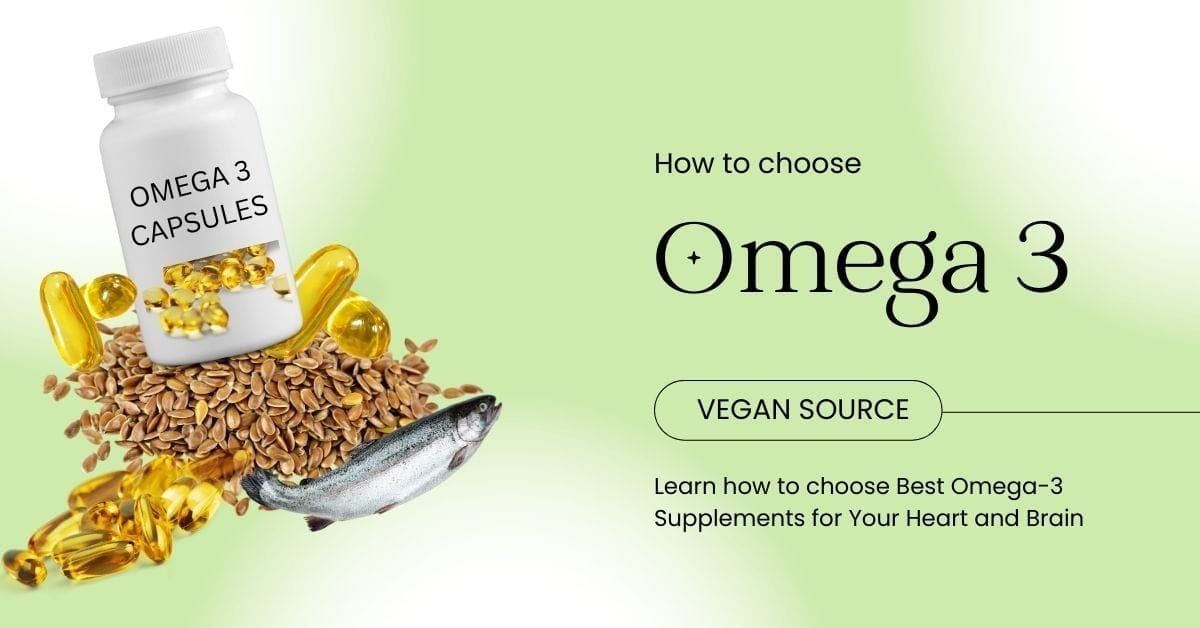 OMEGA 3
CAPSULES

How to choose

Omega 3

VEGAN SOURCE

Learn how to choose Best Omega-3 Supplements for Your Heart and Brain